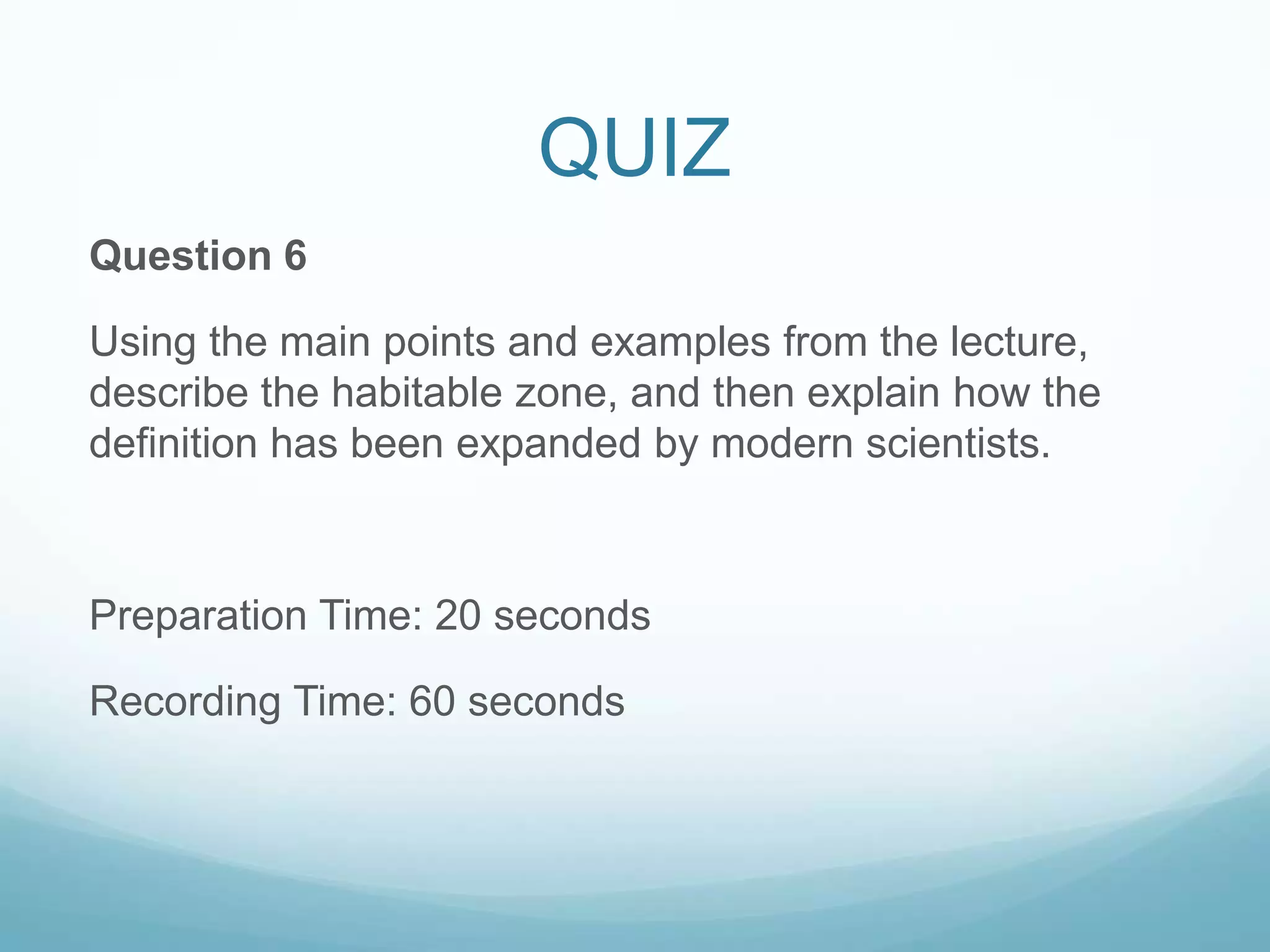 QUIZ

Question 6

Using the main points and examples from the lecture, describe the habitable zone, and then explain how the definition has been expanded by modern scientists.

Preparation Time: 20 seconds

Recording Time: 60 seconds